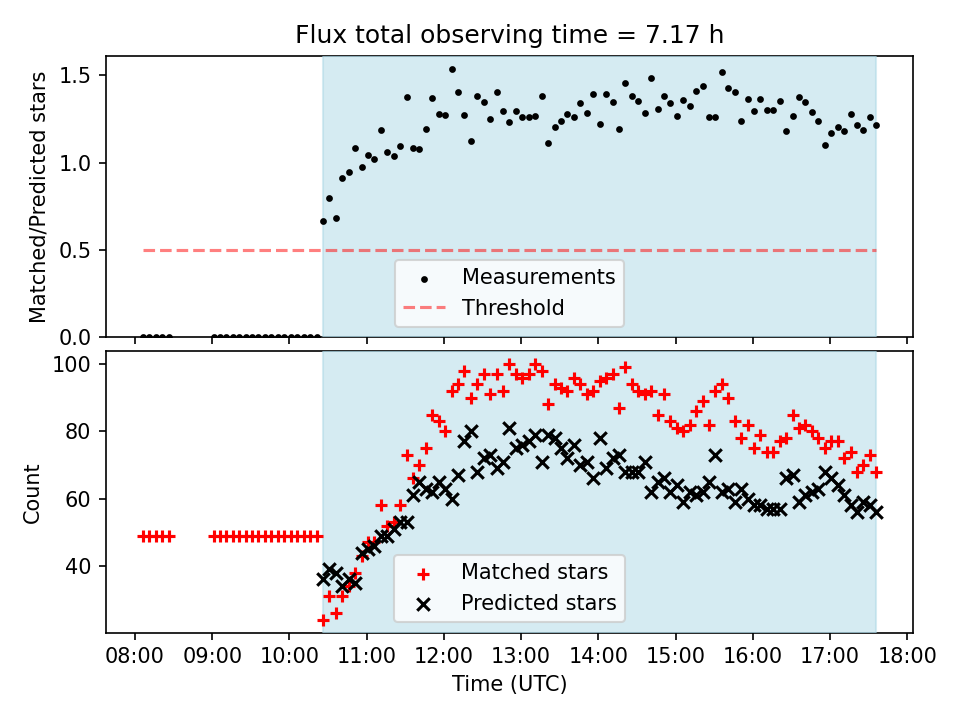 Flux total observing time = 7.17 h

Matched/Predicted stars

1.5
1.0
0.5
0.0

Measurements
Threshold

Count

100
80
60
40

Matched stars
Predicted stars

08:00 09:00 10:00 11:00 12:00 13:00 14:00 15:00 16:00 17:00 18:00
Time (UTC)